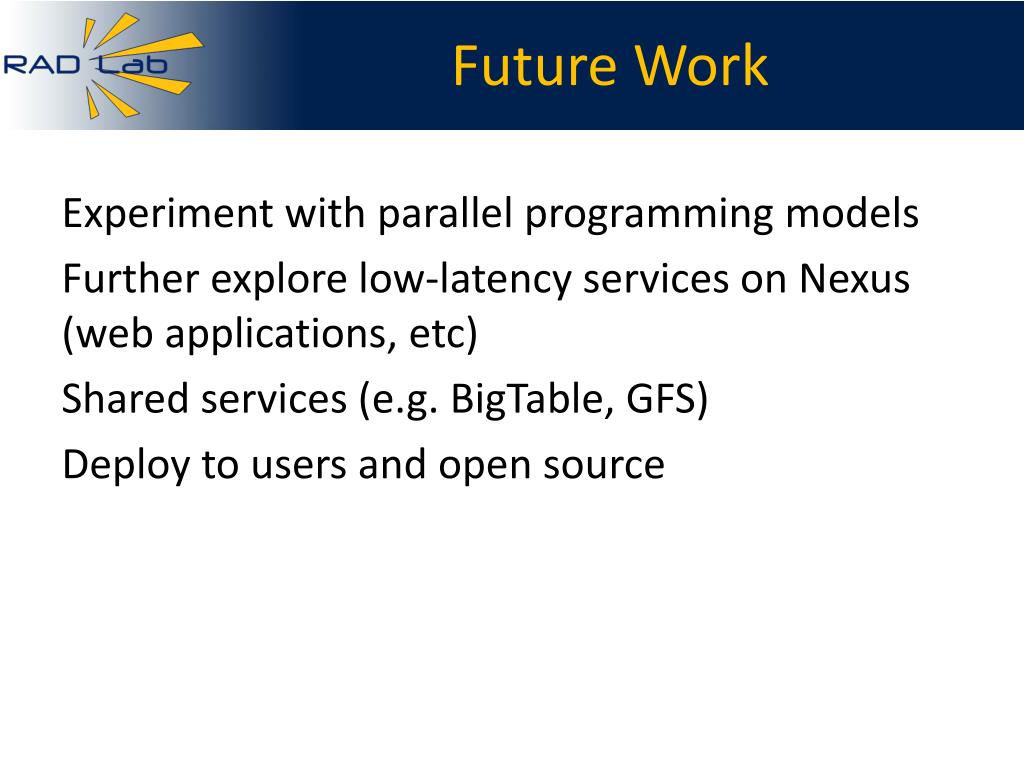 RAD Lab

Future Work

Experiment with parallel programming models

Further explore low-latency services on Nexus (web applications, etc)

Shared services (e.g. BigTable, GFS)

Deploy to users and open source